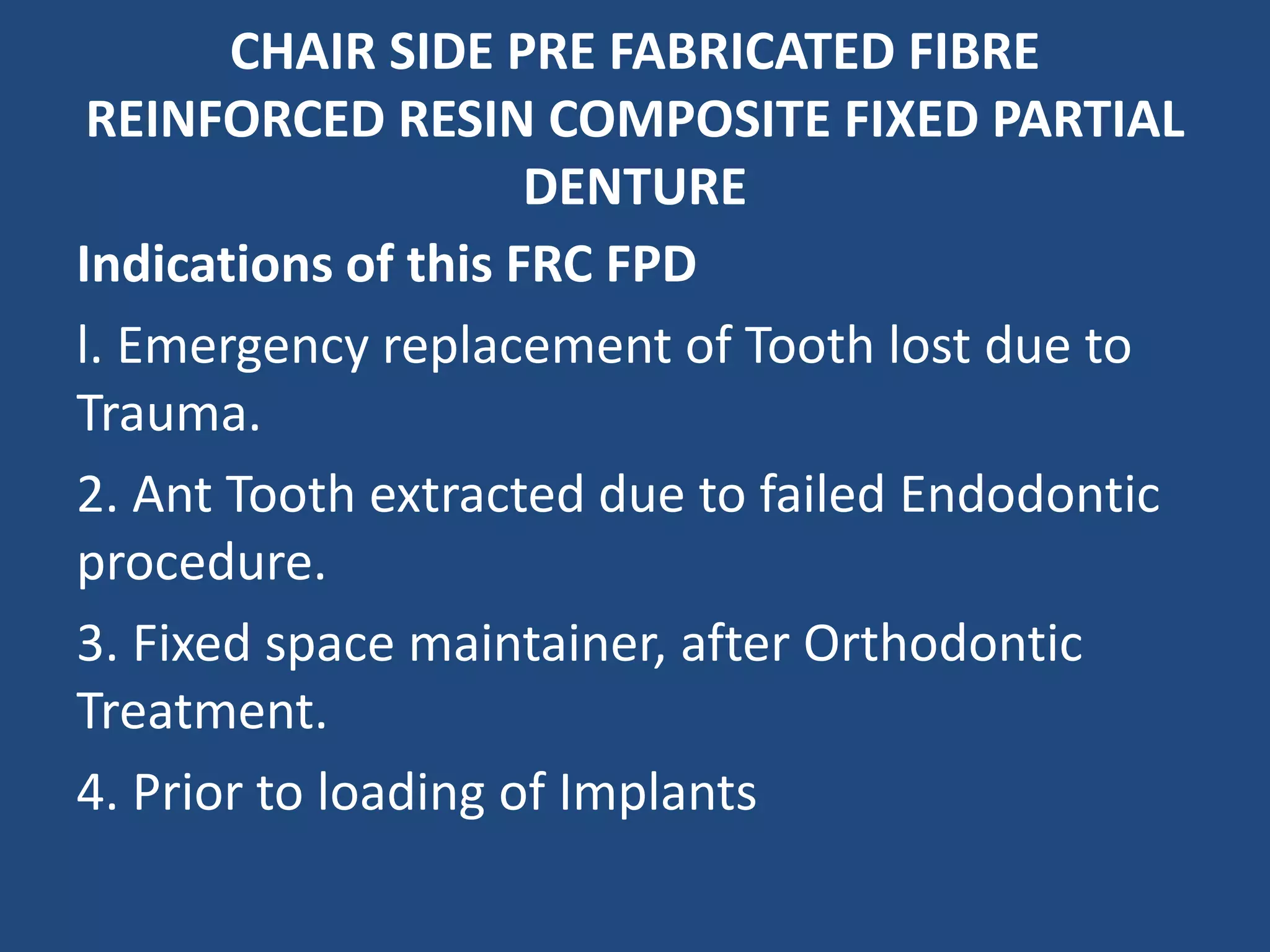 CHAIR SIDE PRE FABRICATED FIBRE REINFORCED RESIN COMPOSITE FIXED PARTIAL DENTURE

Indications of this FRC FPD

l. Emergency replacement of Tooth lost due to Trauma.

2. Ant Tooth extracted due to failed Endodontic procedure.

3. Fixed space maintainer, after Orthodontic Treatment.

4. Prior to loading of Implants